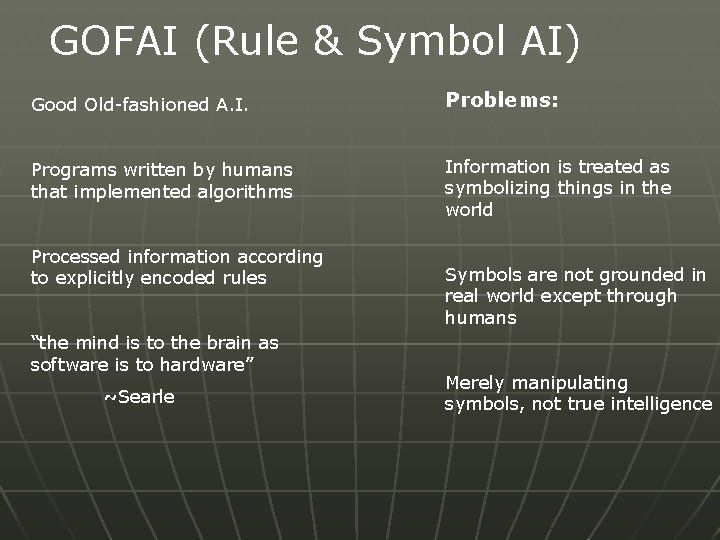 GOFAI (Rule & Symbol AI)

Good Old-fashioned A.I.

Programs written by humans that implemented algorithms

Processed information according to explicitly encoded rules

“the mind is to the brain as software is to hardware”

~Searle

Problems:

Information is treated as symbolizing things in the world

Symbols are not grounded in real world except through humans

Merely manipulating symbols, not true intelligence